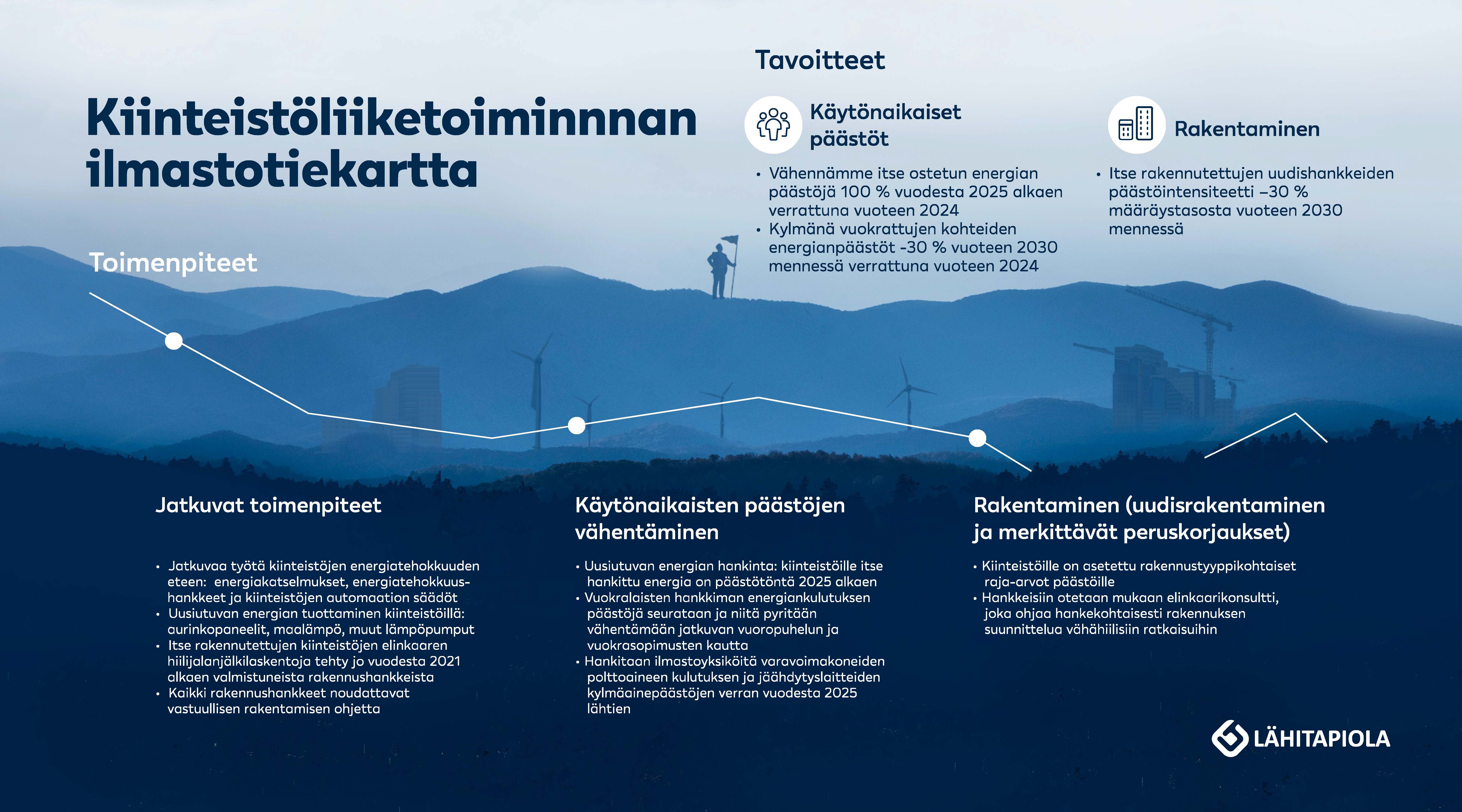 Kiinteistöliiketoiminnnan ilmastotiekartta

Tavoitteet

Käytönaikaiset päästöt

• Vähennämme itse ostetun energian päästöjä 100 % vuodesta 2025 alkaen verrattuna vuoteen 2024
• Kylmänä vuokrattujen kohteiden energianpäästöt -30 % vuoteen 2030 mennessä verrattuna vuoteen 2024

Rakentaminen

• Itse rakennutettujen uudishankkeiden päästöintensiteetti –30 % määräystasosta vuoteen 2030 mennessä

Toimenpiteet

Jatkuvat toimenpiteet

• Jatkuvaa työtä kiinteistöjen energiatehokkuuden eteen: energiakatselmukset, energiatehokkuushankkeet ja kiinteistöjen automaation säädöt
• Uusiutuvan energian tuottaminen kiinteistöillä: aurinkopaneelit, maalämpö, muut lämpöpumput
• Itse rakennutettujen kiinteistöjen elinkaaren hiilijalanjälkilaskentoja tehty jo vuodesta 2021 alkaen valmistuneista rakennushankkeista
• Kaikki rakennushankkeet noudattavat vastuullisen rakentamisen ohjetta

Käytönaikaisten päästöjen vähentäminen

• Uusiutuvan energian hankinta: kiinteistöille itse hankittu energia on päästötöntä 2025 alkaen
• Vuokralaisten hankkiman energiankulutuksen päästöjä seurataan ja niitä pyritään vähentämään jatkuvan vuoropuhelun ja vuokrasopimusten kautta
• Hankitaan ilmastoyksiköitä varavoimakoneiden polttoaineen kulutuksen ja jäähdytyslaitteiden kylmäainepäästöjen verran vuodesta 2025 lähtien

Rakentaminen (uudisrakentaminen ja merkittävät peruskorjaukset)

• Kiinteistöille on asetettu rakennustyyppikohtaiset raja-arvot päästöille
• Hankkeisiin otetaan mukaan elinkaarikonsultti, joka ohjaa hankekohtaisesti rakennuksen suunnittelua vähähiilisiin ratkaisuihin

LÄHITAPIOLA